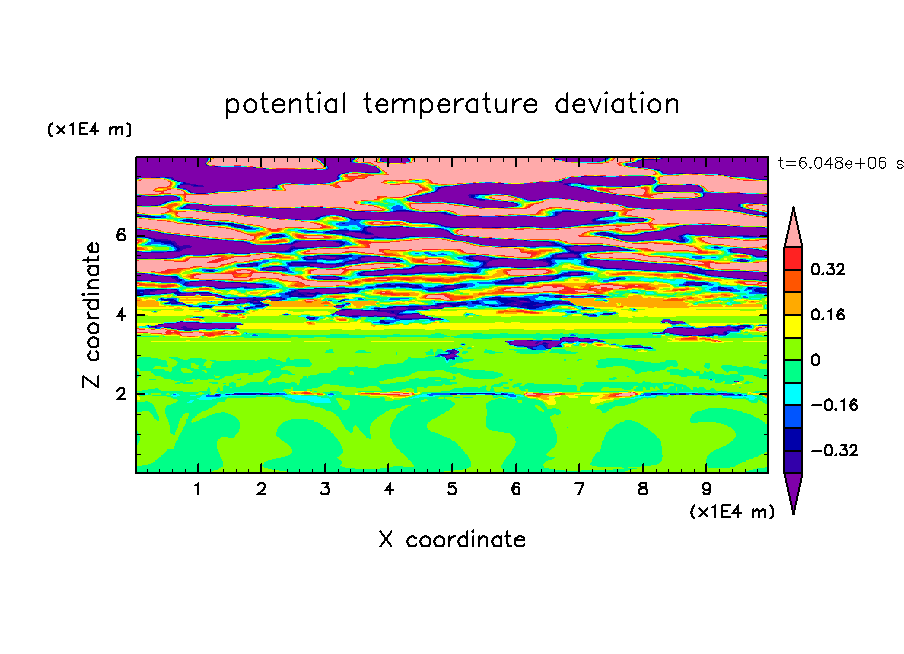 potential temperature deviation

(x1E4 m)

t=6.048e+06 s

Z coordinate

6

4

2

0.32

0.16

0

−0.16

−0.32

1 2 3 4 5 6 7 8 9

(x1E4 m)

X coordinate